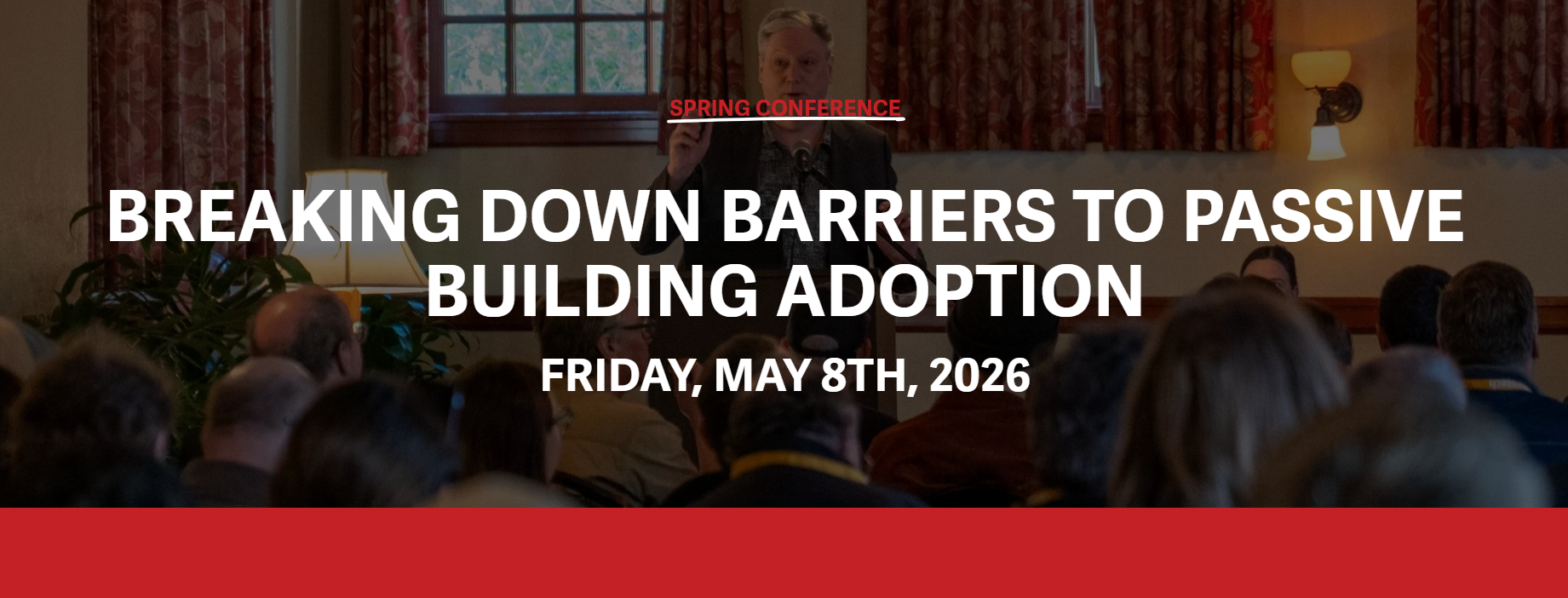 SPRING CONFERENCE

BREAKING DOWN BARRIERS TO PASSIVE BUILDING ADOPTION

FRIDAY, MAY 8TH, 2026